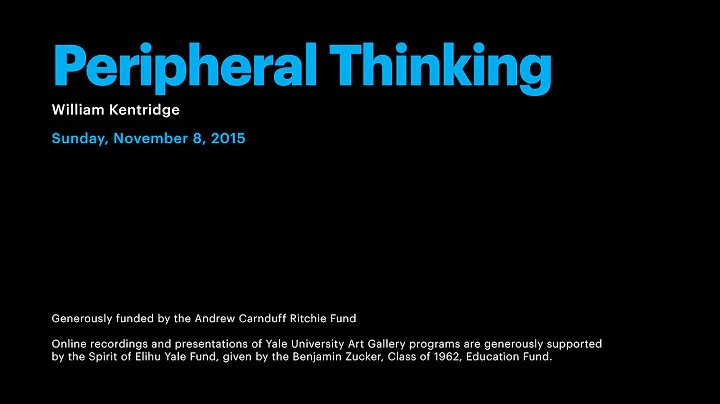 Peripheral Thinking

William Kentridge

Sunday, November 8, 2015

Generously funded by the Andrew Carnduff Ritchie Fund

Online recordings and presentations of Yale University Art Gallery programs are generously supported by the Spirit of Elihu Yale Fund, given by the Benjamin Zucker, Class of 1962, Education Fund.